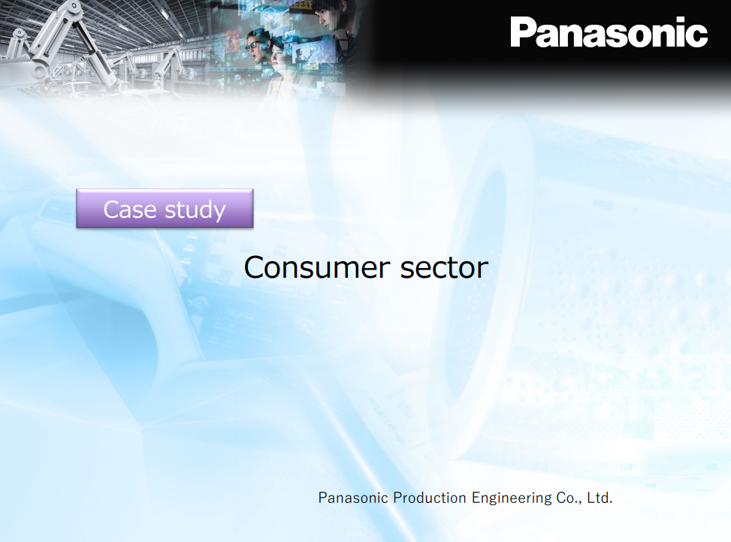 Panasonic

Case study

Consumer sector

Panasonic Production Engineering Co., Ltd.